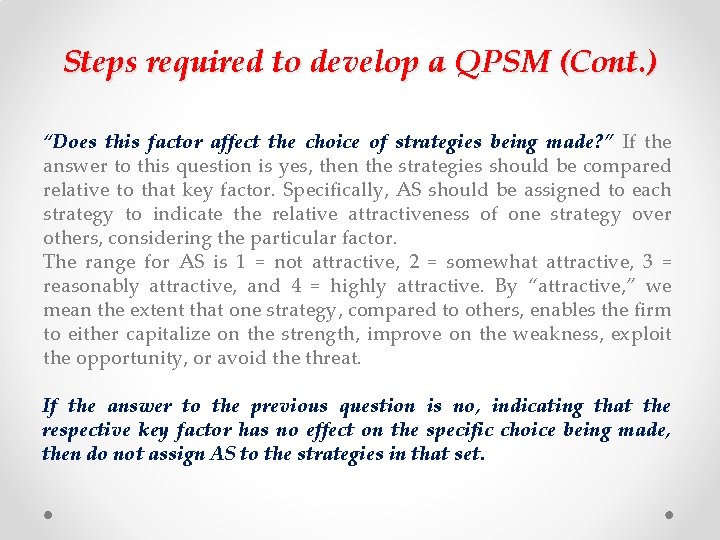 Steps required to develop a QPSM (Cont.)

“Does this factor affect the choice of strategies being made?” If the answer to this question is yes, then the strategies should be compared relative to that key factor. Specifically, AS should be assigned to each strategy to indicate the relative attractiveness of one strategy over others, considering the particular factor.
The range for AS is 1 = not attractive, 2 = somewhat attractive, 3 = reasonably attractive, and 4 = highly attractive. By “attractive,” we mean the extent that one strategy, compared to others, enables the firm to either capitalize on the strength, improve on the weakness, exploit the opportunity, or avoid the threat.

If the answer to the previous question is no, indicating that the respective key factor has no effect on the specific choice being made, then do not assign AS to the strategies in that set.